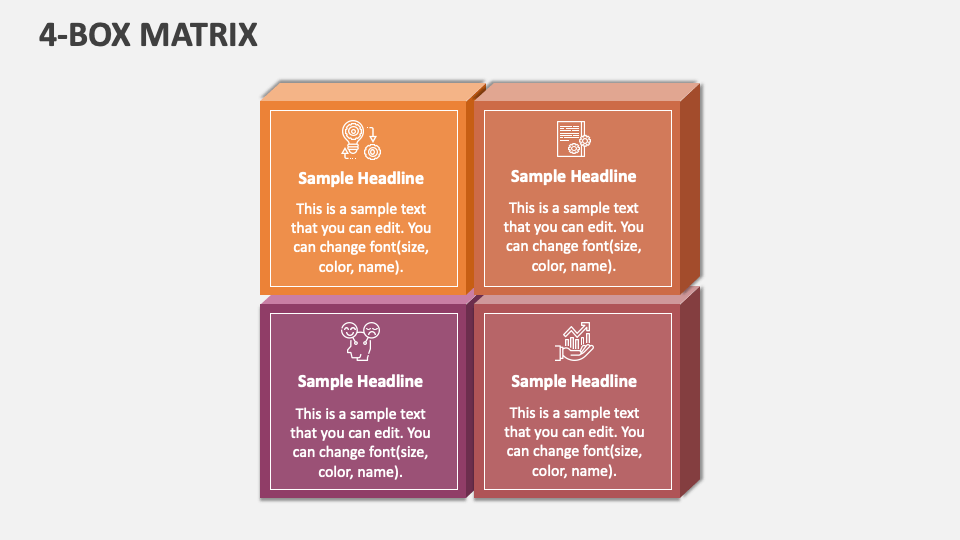 4-BOX MATRIX

Sample Headline

This is a sample text that you can edit. You can change font(size, color, name).

Sample Headline

This is a sample text that you can edit. You can change font(size, color, name).

Sample Headline

This is a sample text that you can edit. You can change font(size, color, name).

Sample Headline

This is a sample text that you can edit. You can change font(size, color, name).